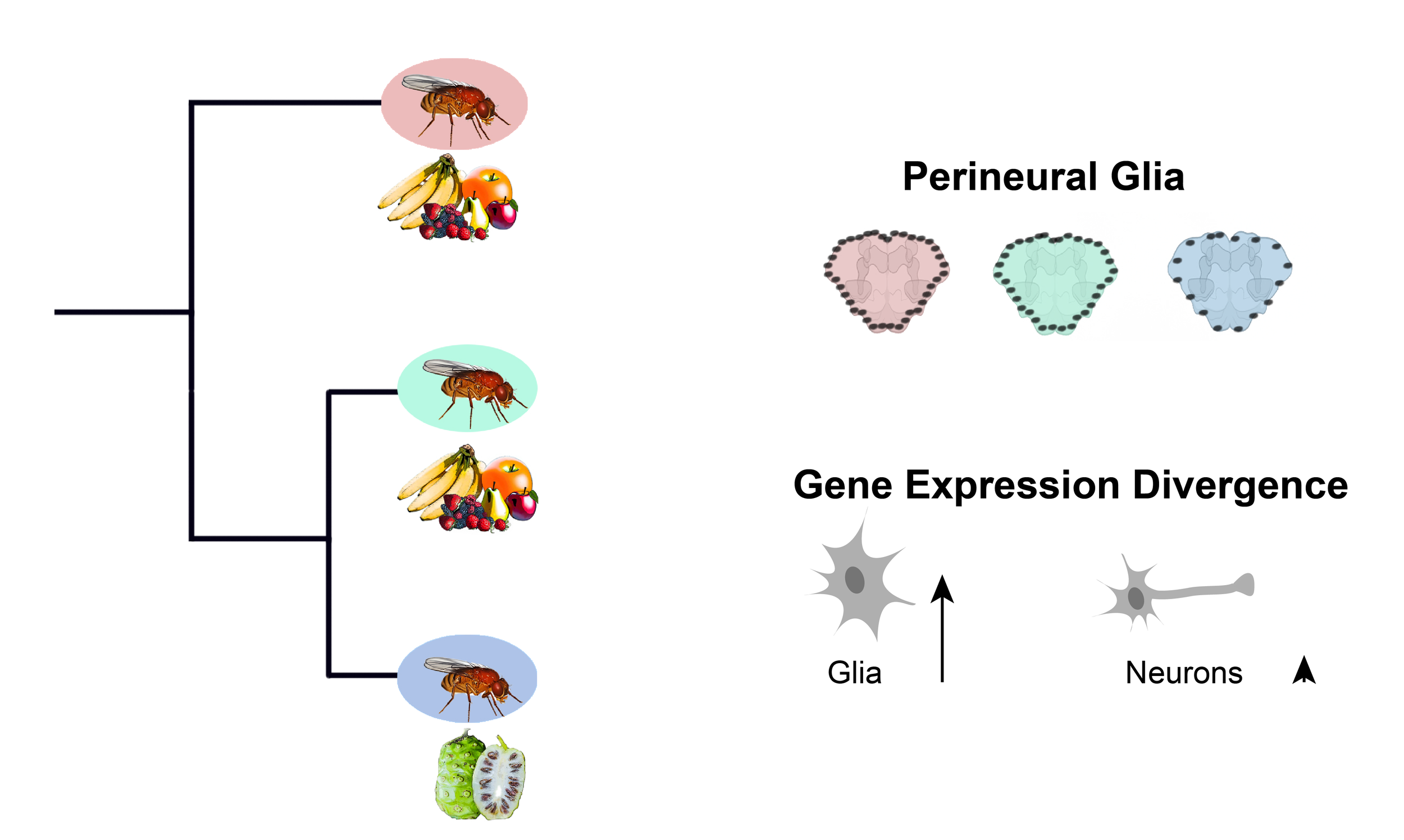 Perineural Glia

Gene Expression Divergence

Glia

Neurons